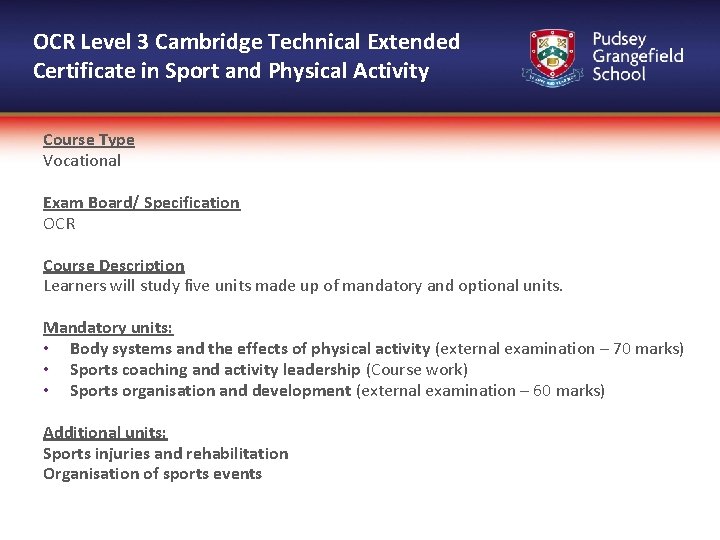 OCR Level 3 Cambridge Technical Extended Certificate in Sport and Physical Activity

Pudsey Grangefield School

Course Type
Vocational

Exam Board/ Specification
OCR

Course Description
Learners will study five units made up of mandatory and optional units.

Mandatory units:
• Body systems and the effects of physical activity (external examination – 70 marks)
• Sports coaching and activity leadership (Course work)
• Sports organisation and development (external examination – 60 marks)

Additional units:
Sports injuries and rehabilitation
Organisation of sports events